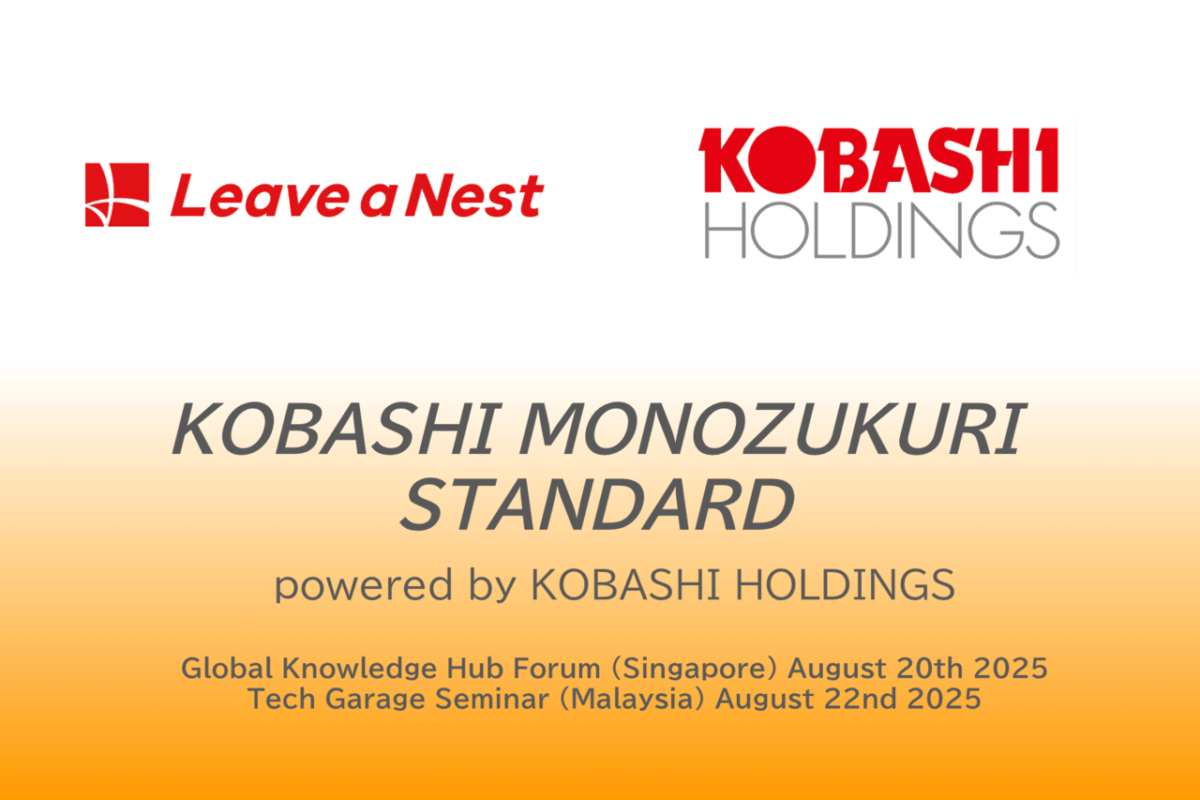 Leave a Nest

KOBASHI
HOLDINGS

KOBASHI MONOZUKURI STANDARD

powered by KOBASHI HOLDINGS

Global Knowledge Hub Forum (Singapore) August 20th 2025
Tech Garage Seminar (Malaysia) August 22nd 2025